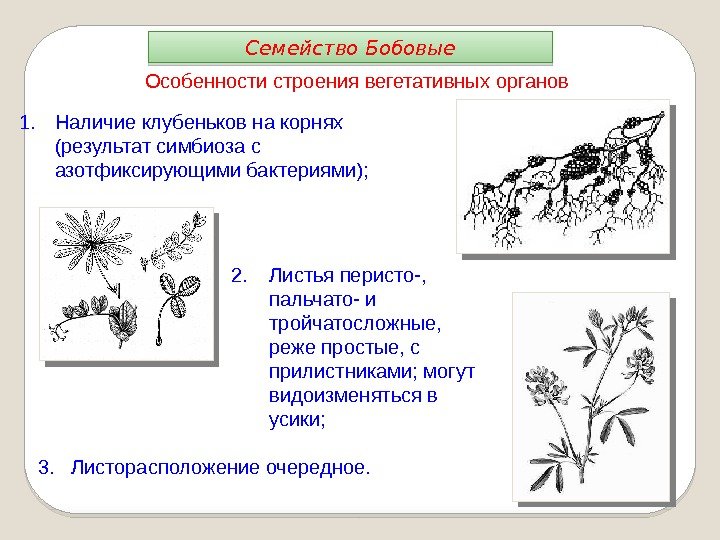 Семейство Бобовые

Особенности строения вегетативных органов

1. Наличие клубеньков на корнях (результат симбиоза с азотфиксирующими бактериями);

2. Листья перисто-, пальчато- и тройчатосложные, реже простые, с прилистниками; могут видоизменяться в усики;

3. Листорасположение очередное.